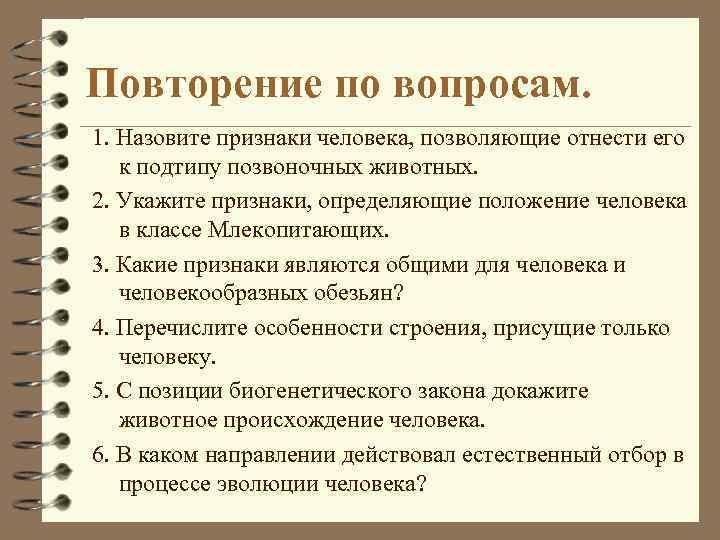 Повторение по вопросам.

1. Назовите признаки человека, позволяющие отнести его к подтипу позвоночных животных.

2. Укажите признаки, определяющие положение человека в классе Млекопитающих.

3. Какие признаки являются общими для человека и человекообразных обезьян?

4. Перечислите особенности строения, присущие только человеку.

5. С позиции биогенетического закона докажите животное происхождение человека.

6. В каком направлении действовал естественный отбор в процессе эволюции человека?